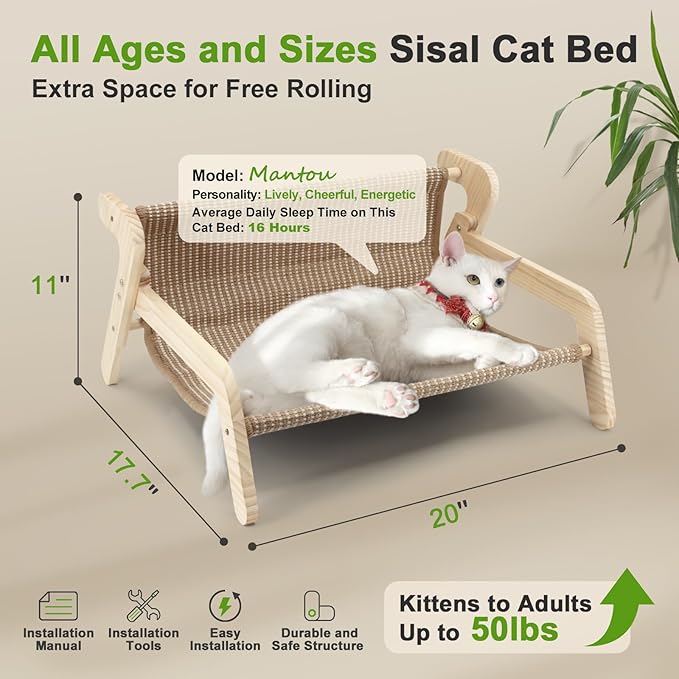 All Ages and Sizes Sisal Cat Bed
Extra Space for Free Rolling

Model: Mantou
Personality: Lively, Cheerful, Energetic
Average Daily Sleep Time on This Cat Bed: 16 Hours

11"

17.7"

20"

Installation Manual

Installation Tools

Easy Installation

Durable and Safe Structure

Kittens to Adults
Up to 50lbs